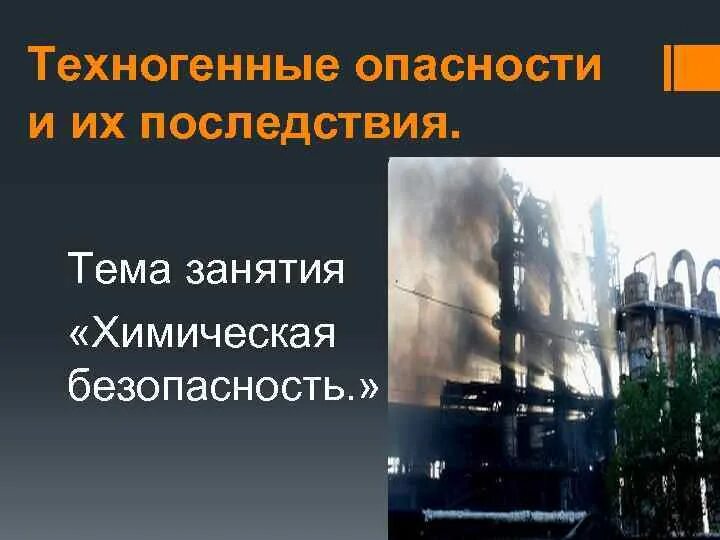 Техногенные опасности и их последствия.

Тема занятия «Химическая безопасность.»